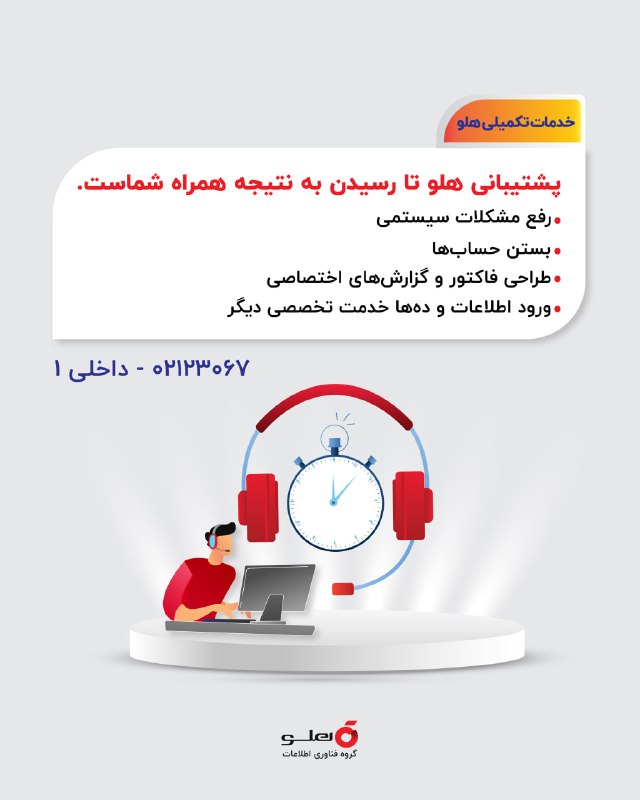 خدمات تکمیلی هلو

پشتیبانی هلو تا رسیدن به نتیجه همراه شماست.

• رفع مشکلات سیستمی
• بستن حساب‌ها
• طراحی فاکتور و گزارش‌های اختصاصی
• ورود اطلاعات و ده‌ها خدمت تخصصی دیگر

۰۲۱۲۳۰۶۷ - داخلی ۱

هلو
گروه فناوری اطلاعات